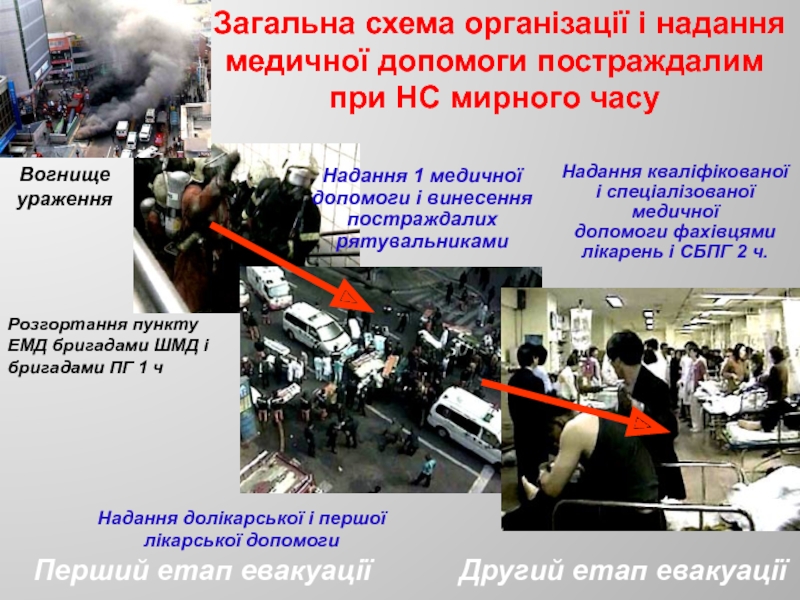 Загальна схема організації і надання медичної допомоги постраждалим при НС мирного часу

Вогнище ураження

Надання 1 медичної допомоги і винесення постраждалих рятувальниками

Надання кваліфікованої і спеціалізованої медичної допомоги фахівцями лікарень і СБПГ 2 ч.

Розгортання пункту ЕМД бригадами ШМД і бригадами ПГ 1 ч

Надання долікарської і першої лікарської допомоги

Перший етап евакуації

Другий етап евакуації